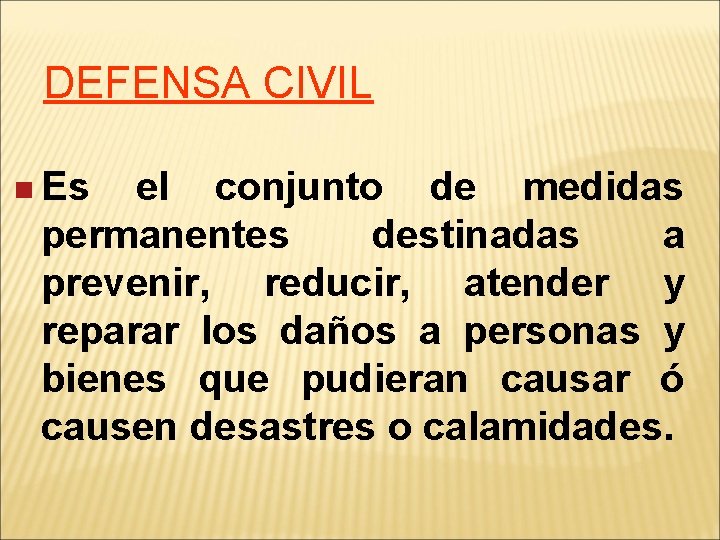 DEFENSA CIVIL

Es el conjunto de medidas permanentes destinadas a prevenir, reducir, atender y reparar los daños a personas y bienes que pudieran causar ó causen desastres o calamidades.